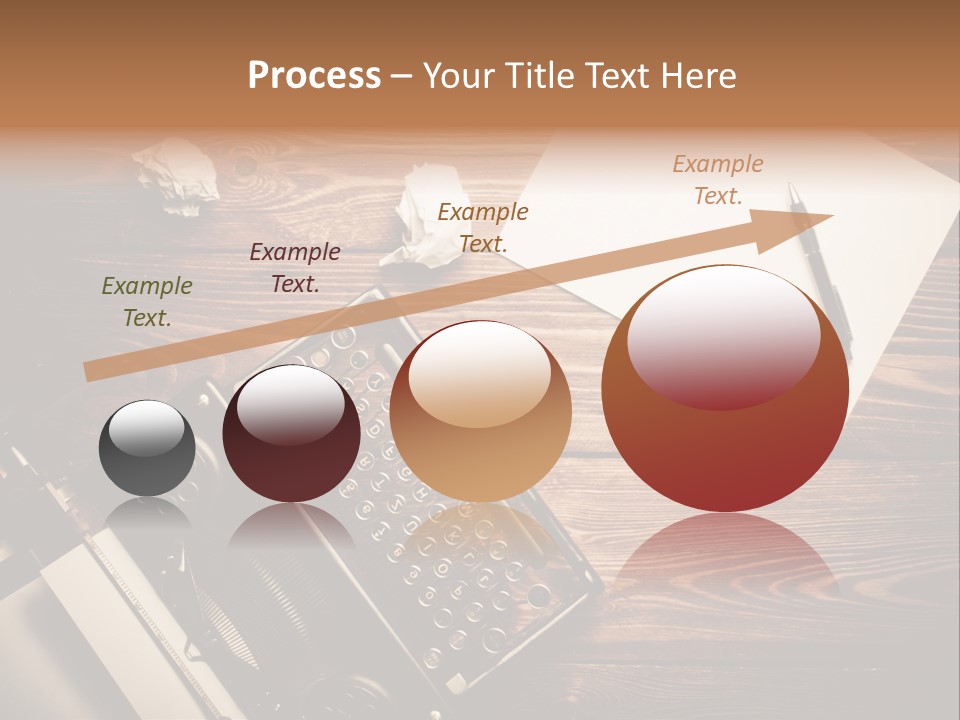 Process – Your Title Text Here

Example Text.

Example Text.

Example Text.

Example Text.